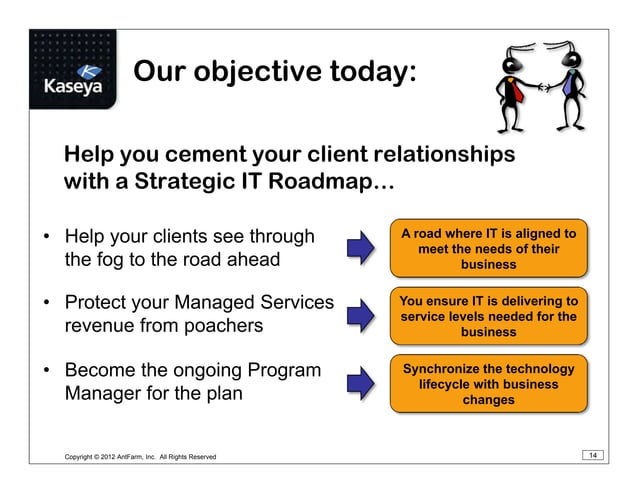 Kaseya

Our objective today:

Help you cement your client relationships with a Strategic IT Roadmap…

• Help your clients see through the fog to the road ahead

A road where IT is aligned to meet the needs of their business

• Protect your Managed Services revenue from poachers

You ensure IT is delivering to service levels needed for the business

• Become the ongoing Program Manager for the plan

Synchronize the technology lifecycle with business changes

Copyright © 2012 AntFarm, Inc. All Rights Reserved

14